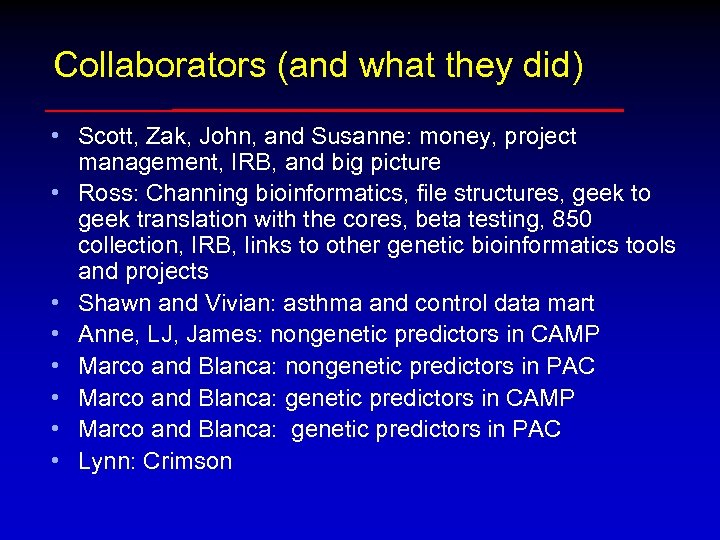 Collaborators (and what they did)

• Scott, Zak, John, and Susanne: money, project management, IRB, and big picture
• Ross: Channing bioinformatics, file structures, geek to geek translation with the cores, beta testing, 850 collection, IRB, links to other genetic bioinformatics tools and projects
• Shawn and Vivian: asthma and control data mart
• Anne, LJ, James: nongenetic predictors in CAMP
• Marco and Blanca: nongenetic predictors in PAC
• Marco and Blanca: genetic predictors in CAMP
• Marco and Blanca: genetic predictors in PAC
• Lynn: Crimson